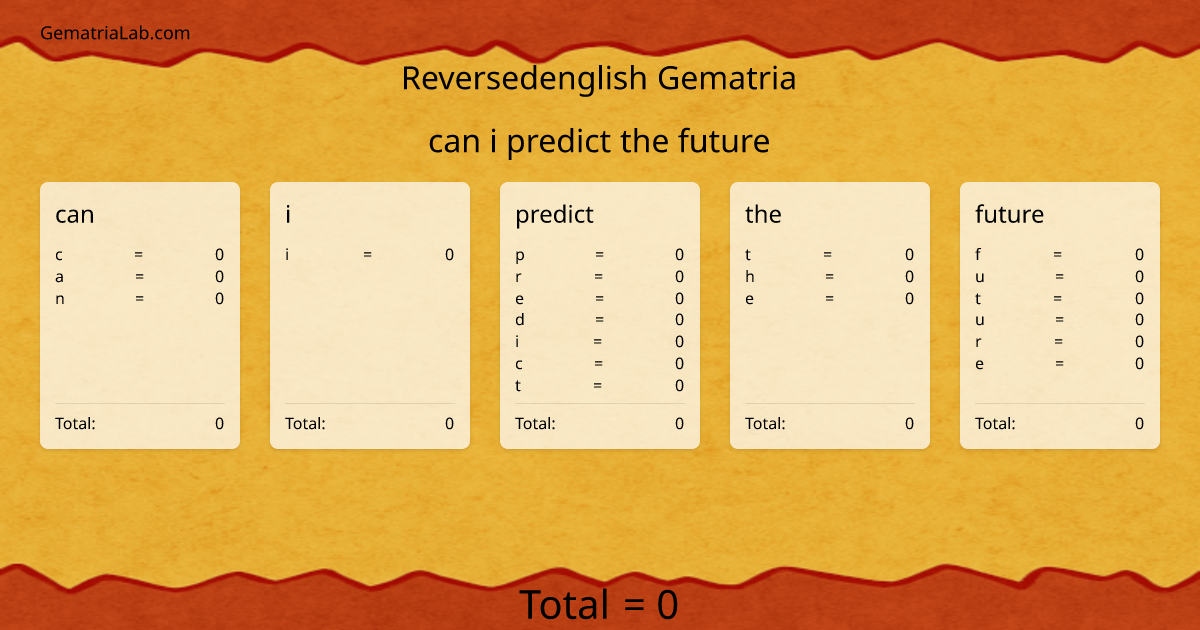 GematriaLab.com

Reversedenglish Gematria

can i predict the future

can
c = 0
a = 0
n = 0
Total: 0

i
i = 0
Total: 0

predict
p = 0
r = 0
e = 0
d = 0
i = 0
c = 0
t = 0
Total: 0

the
t = 0
h = 0
e = 0
Total: 0

future
f = 0
u = 0
t = 0
u = 0
r = 0
e = 0
Total: 0

Total = 0